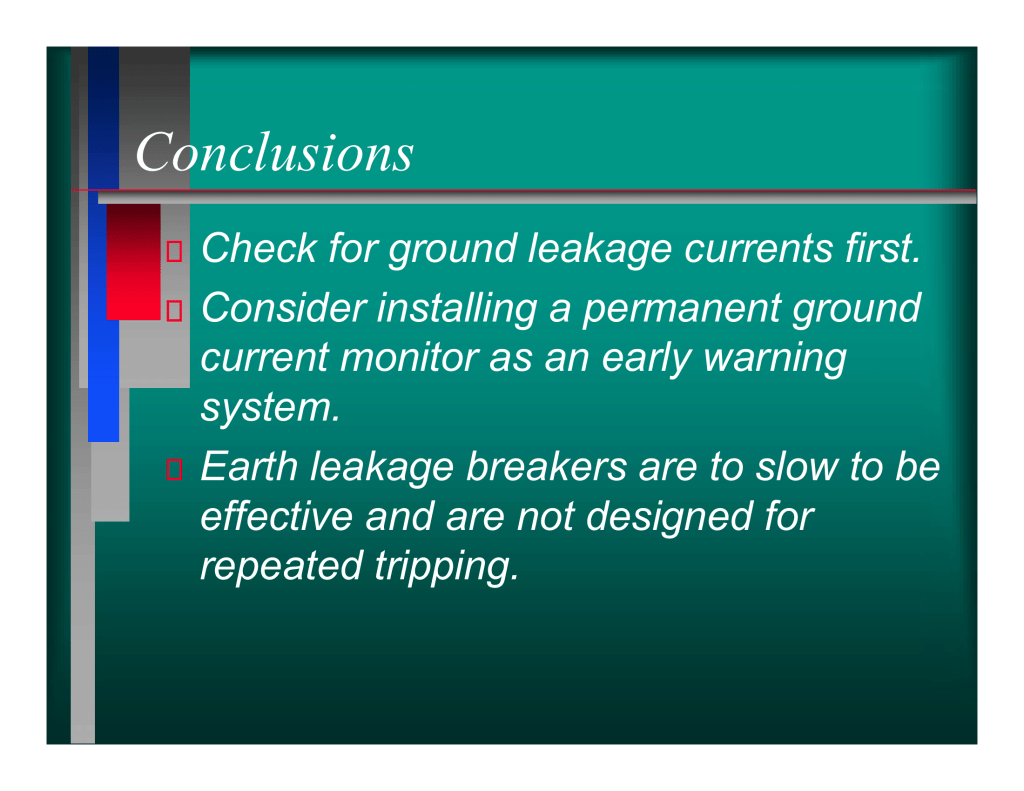 Conclusions

Check for ground leakage currents first.

Consider installing a permanent ground current monitor as an early warning system.

Earth leakage breakers are to slow to be effective and are not designed for repeated tripping.